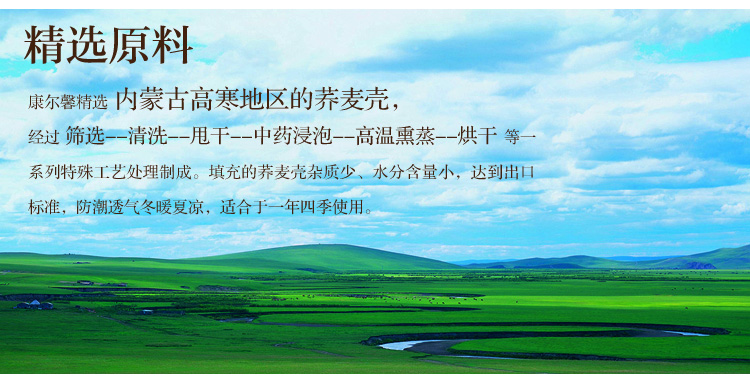 精选原料

康尔馨精选 内蒙古高寒地区的荞麦壳，经过 筛选--清洗--甩干--中药浸泡--高温熏蒸--烘干 等一系列特殊工艺处理制成。填充的荞麦壳杂质少、水分含量小，达到出口标准，防潮透气冬暖夏凉，适合于一年四季使用。